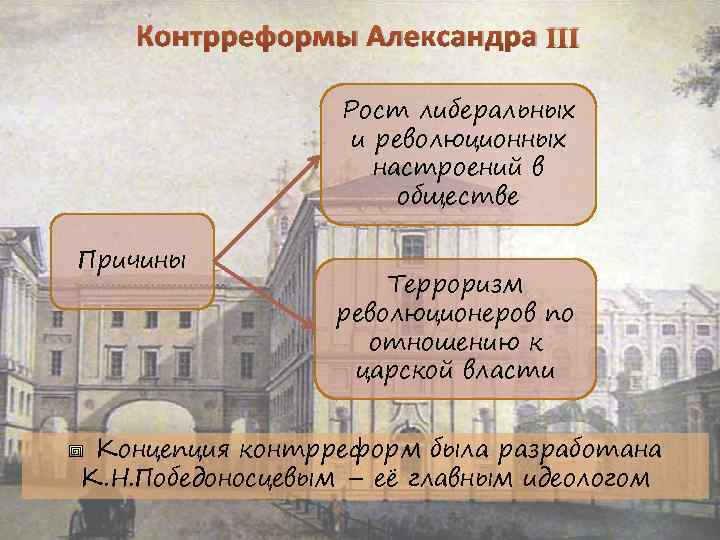 Контрреформы Александра III

Причины

Рост либеральных и революционных настроений в обществе

Терроризм революционеров по отношению к царской власти

Концепция контрреформ была разработана К.Н.Победоносцевым – её главным идеологом